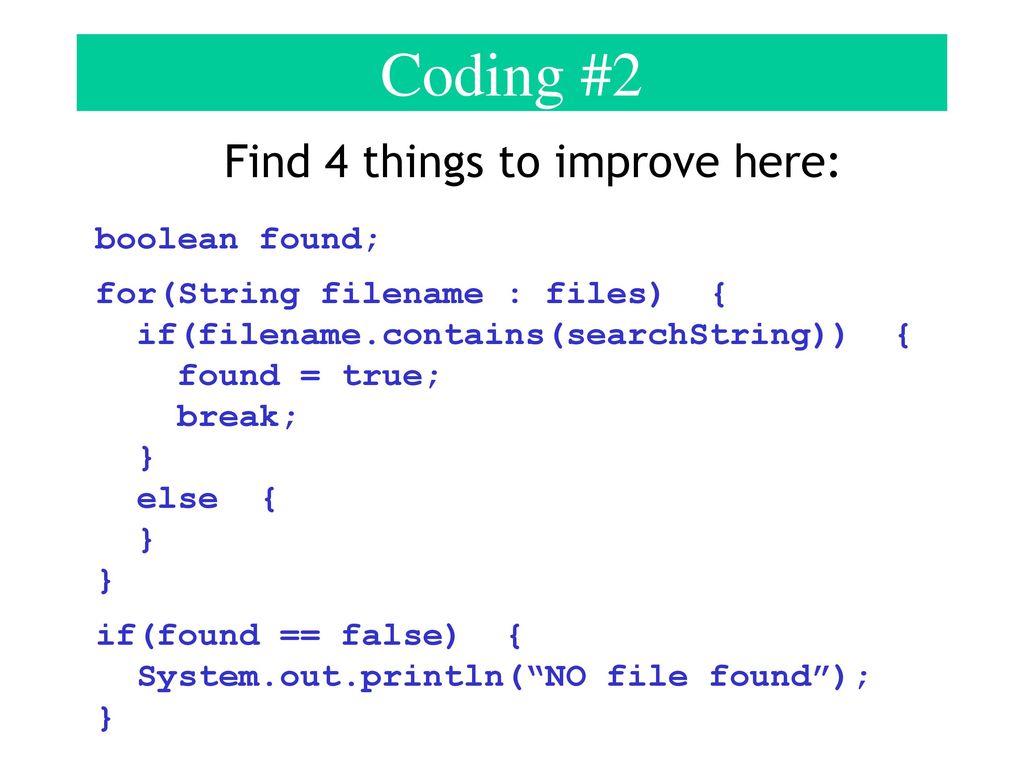 Coding #2

Find 4 things to improve here:

boolean found;

for(String filename : files)  {
  if(filename.contains(searchString))  {
    found = true;
    break;
  }
  else  {
  }
}

if(found == false)  {
  System.out.println(“NO file found”);
}